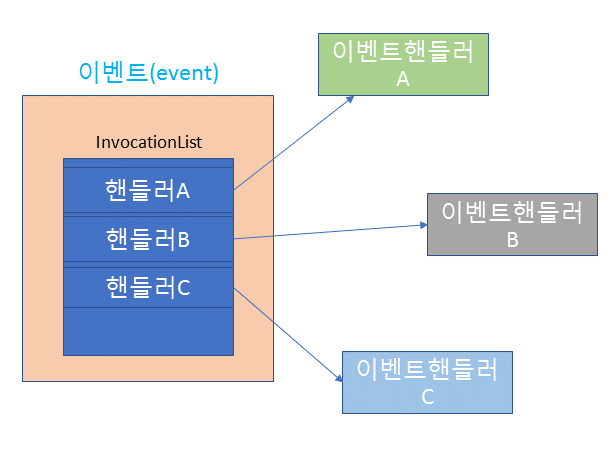 이벤트(event)

InvocationList

핸들러A

핸들러B

핸들러C

이벤트핸들러
A

이벤트핸들러
B

이벤트핸들러
C